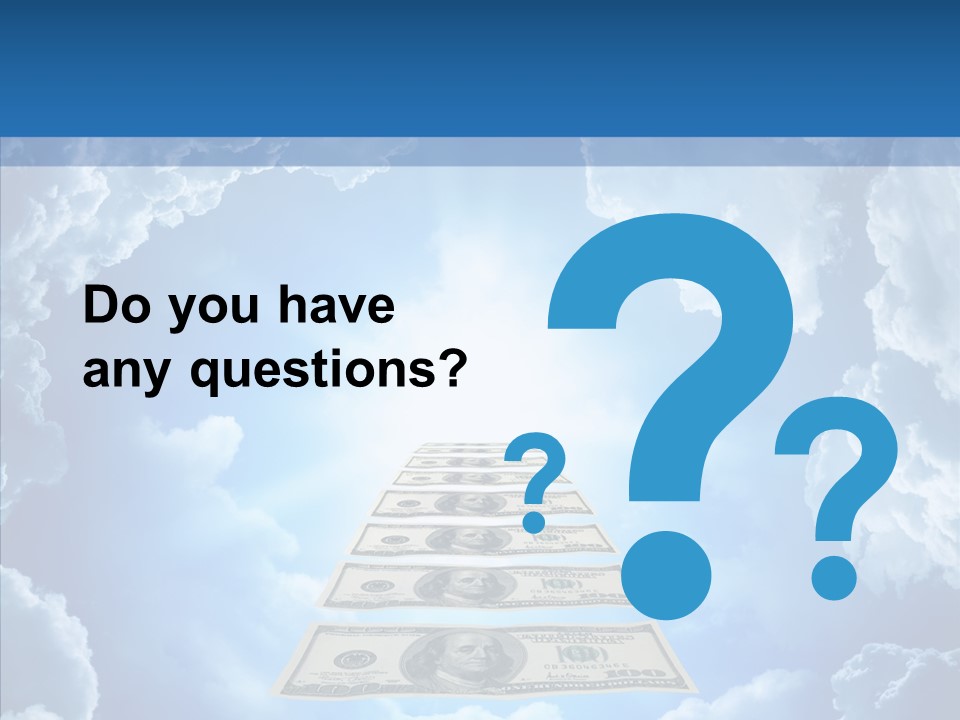 Do you have any questions?

?

?

?